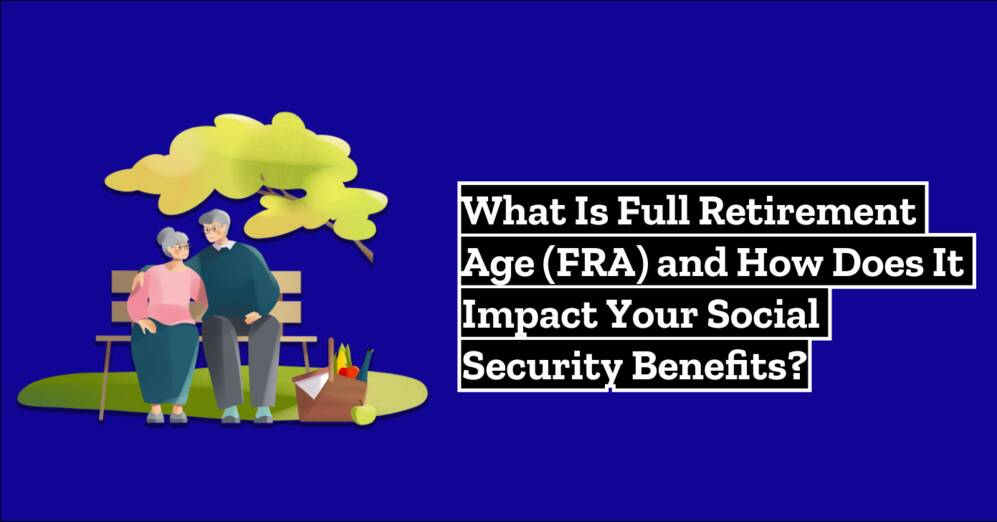 What Is Full Retirement Age (FRA) and How Does It Impact Your Social Security Benefits?